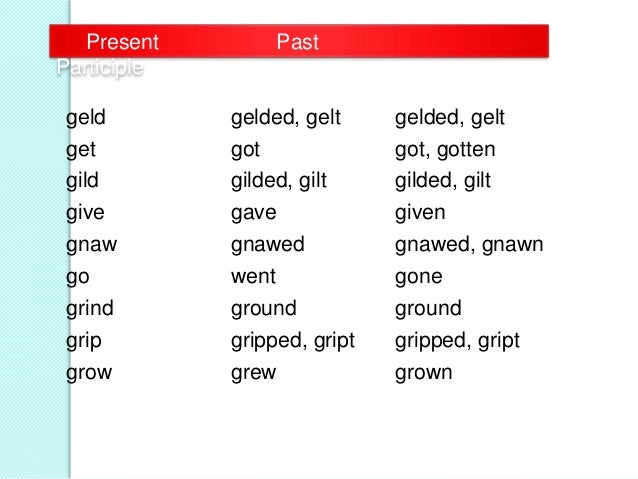 Present Past
Participle

| geld | gelded, gelt | gelded, gelt |
|---|---|---|
| get | got | got, gotten |
| gild | gilded, gilt | gilded, gilt |
| give | gave | given |
| gnaw | gnawed | gnawed, gnawn |
| go | went | gone |
| grind | ground | ground |
| grip | gripped, gript | gripped, gript |
| grow | grew | grown |